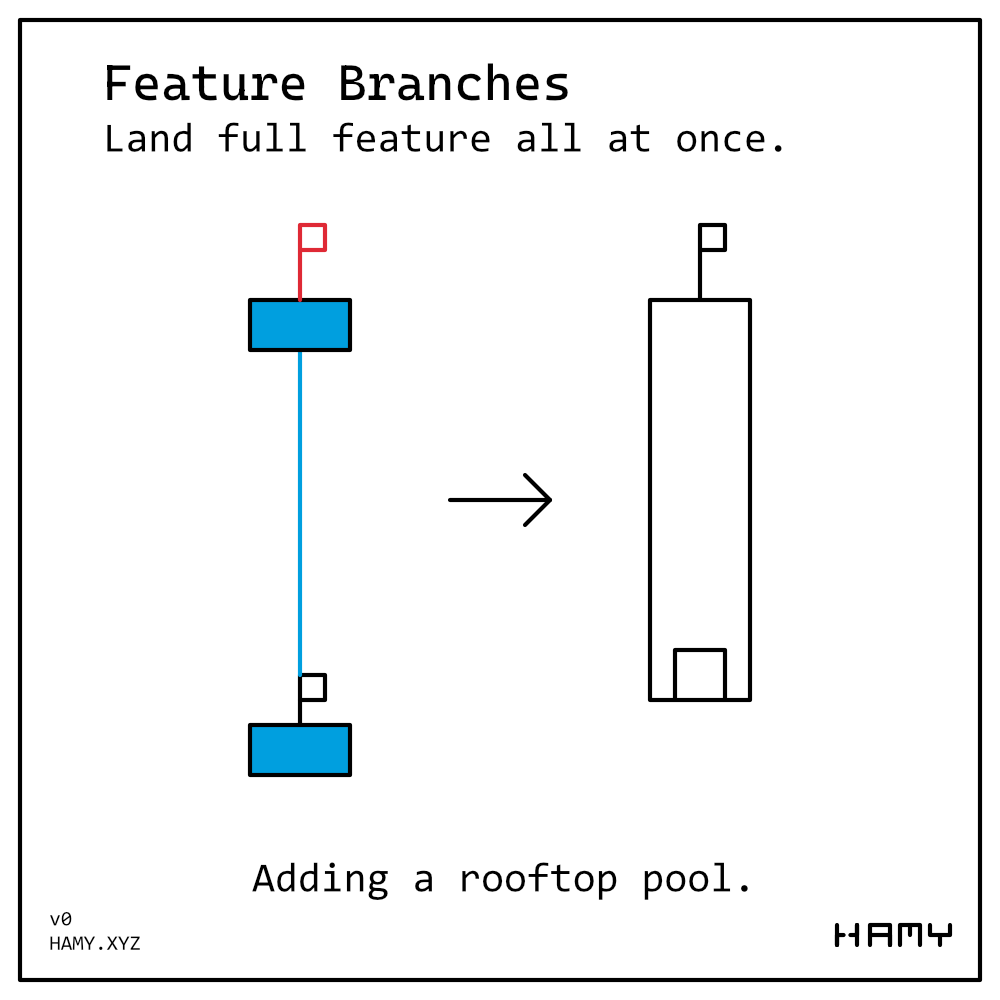 Feature Branches
Land full feature all at once.

Adding a rooftop pool.

v0
HAMY.XYZ

HAMY